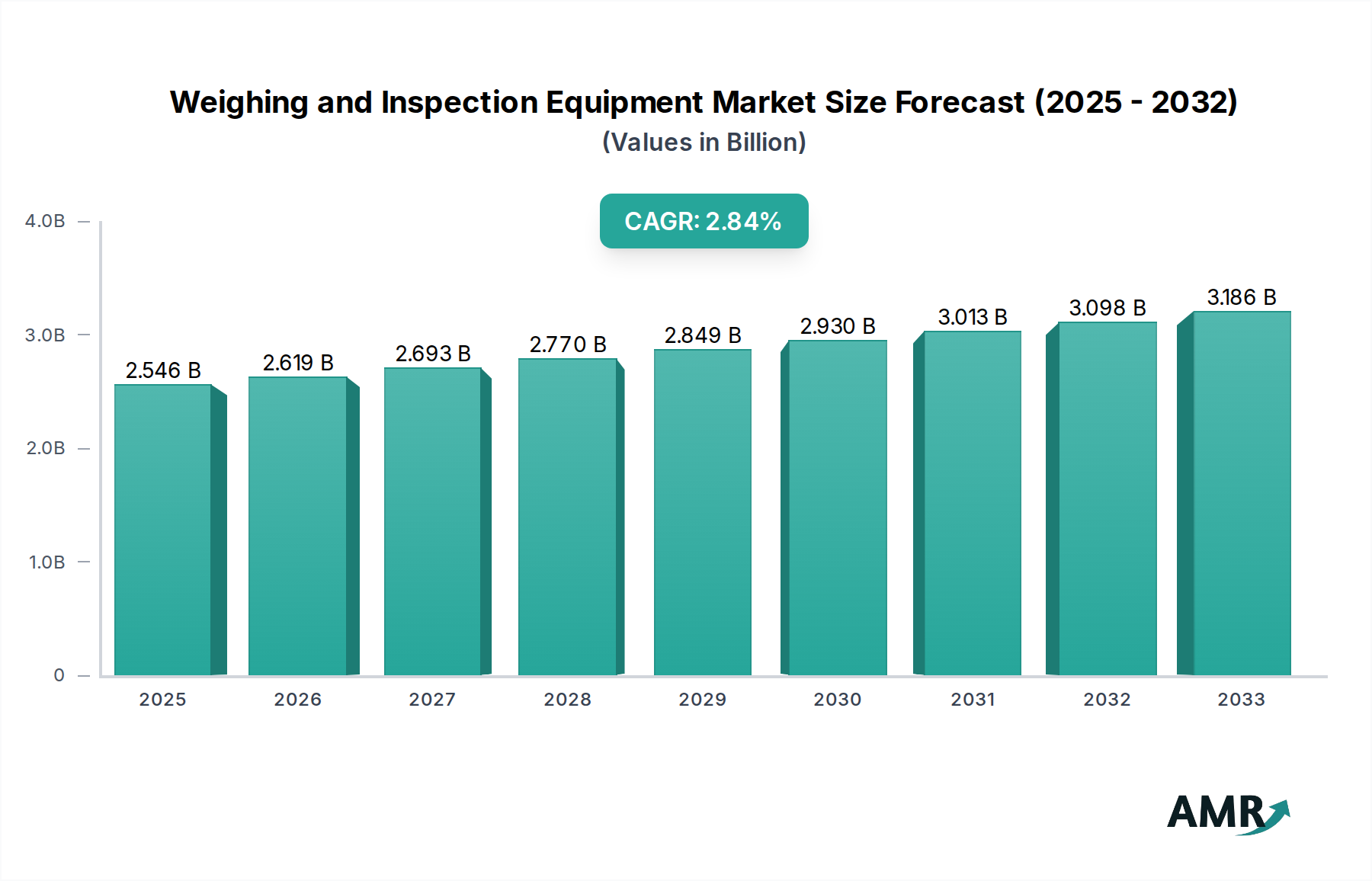 Weighing and Inspection Equipment Market Size Forecast (2025 - 2032)
(Values in Billion)

CAGR: 2.84%

4.0B
3.0B
2.0B
1.0B
0

2.546 B
2.619 B
2.693 B
2.770 B
2.849 B
2.930 B
3.013 B
3.098 B
3.186 B

2025
2026
2027
2028
2029
2030
2031
2032
2033

AMR